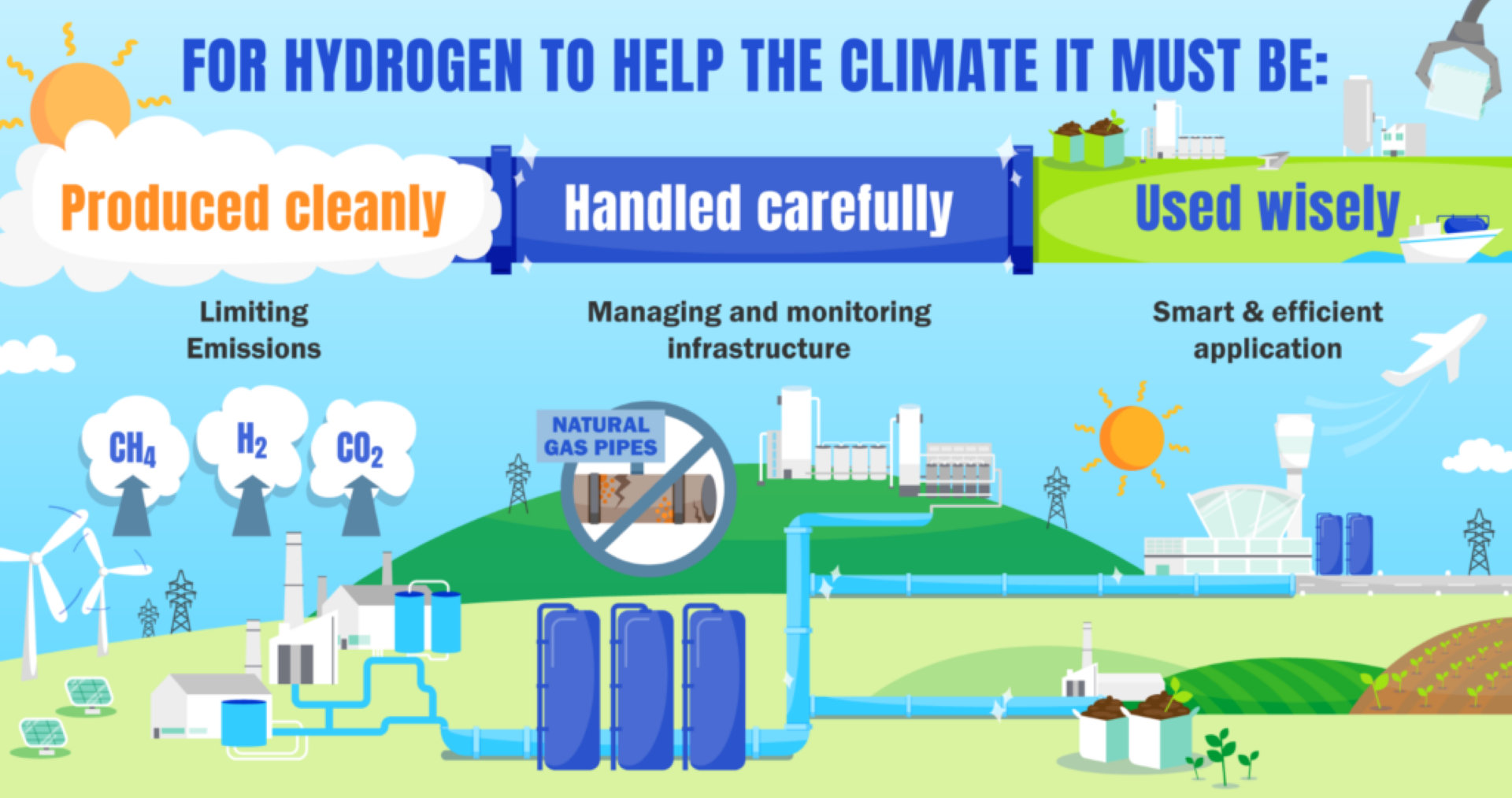 FOR HYDROGEN TO HELP THE CLIMATE IT MUST BE:

Produced cleanly

Handled carefully

Used wisely

Limiting Emissions

Managing and monitoring infrastructure

Smart & efficient application

$CH_4$

$H_2$

$CO_2$

NATURAL GAS PIPES